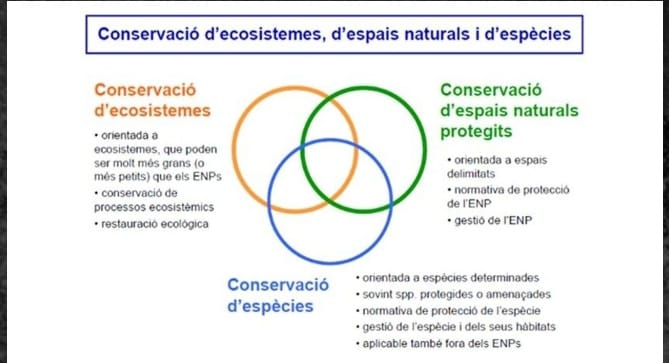 Conservació d'ecosistemes, d'espais naturals i d'espècies

Conservació d'ecosistemes

• orientada a ecosistemes, que poden ser molt més grans (o més petits) que els ENPs
• conservació de processos ecosistèmics
• restauració ecològica

Conservació d'espais naturals protegits

• orientada a espais delimitats
• normativa de protecció de l'ENP
• gestió de l'ENP

Conservació d'espècies

• orientada a espècies determinades
• sovint spp. protegides o amenaçades
• normativa de protecció de l'espècie
• gestió de l'espècie i dels seus hàbitats
• aplicable també fora dels ENPs